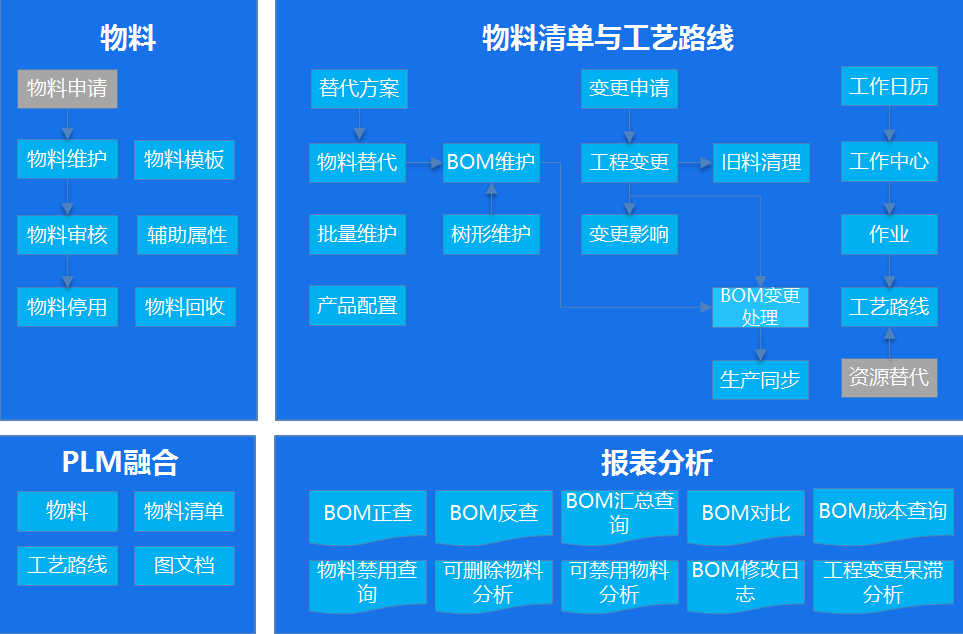 物料

物料申请

物料维护

物料模板

物料审核

辅助属性

物料停用

物料回收

物料清单与工艺路线

替代方案

物料替代

BOM维护

批量维护

树形维护

产品配置

变更申请

工程变更

旧料清理

变更影响

BOM变更处理

生产同步

工作日历

工作中心

作业

工艺路线

资源替代

PLM融合

物料

物料清单

工艺路线

图文档

报表分析

BOM正查

BOM反查

BOM汇总查询

BOM对比

BOM成本查询

物料禁用查询

可删除物料分析

可禁用物料分析

BOM修改日志

工程变更呆滞分析